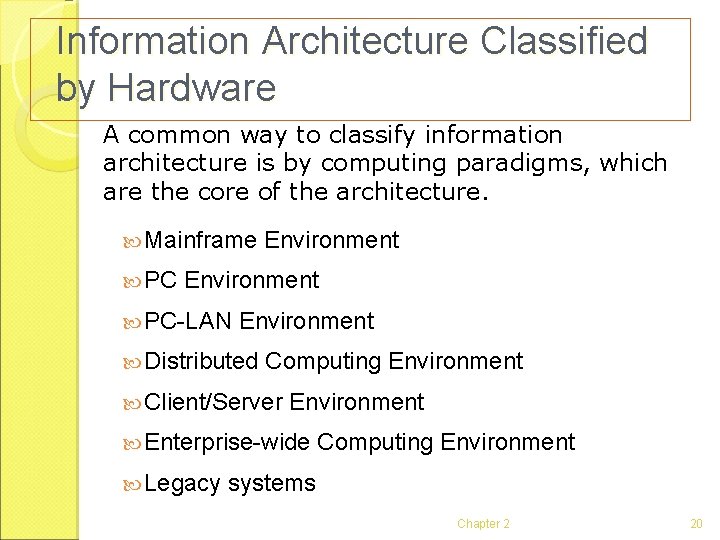 Information Architecture Classified by Hardware

A common way to classify information architecture is by computing paradigms, which are the core of the architecture.

Mainframe Environment

PC Environment

PC-LAN Environment

Distributed Computing Environment

Client/Server Environment

Enterprise-wide Computing Environment

Legacy systems

Chapter 2

20